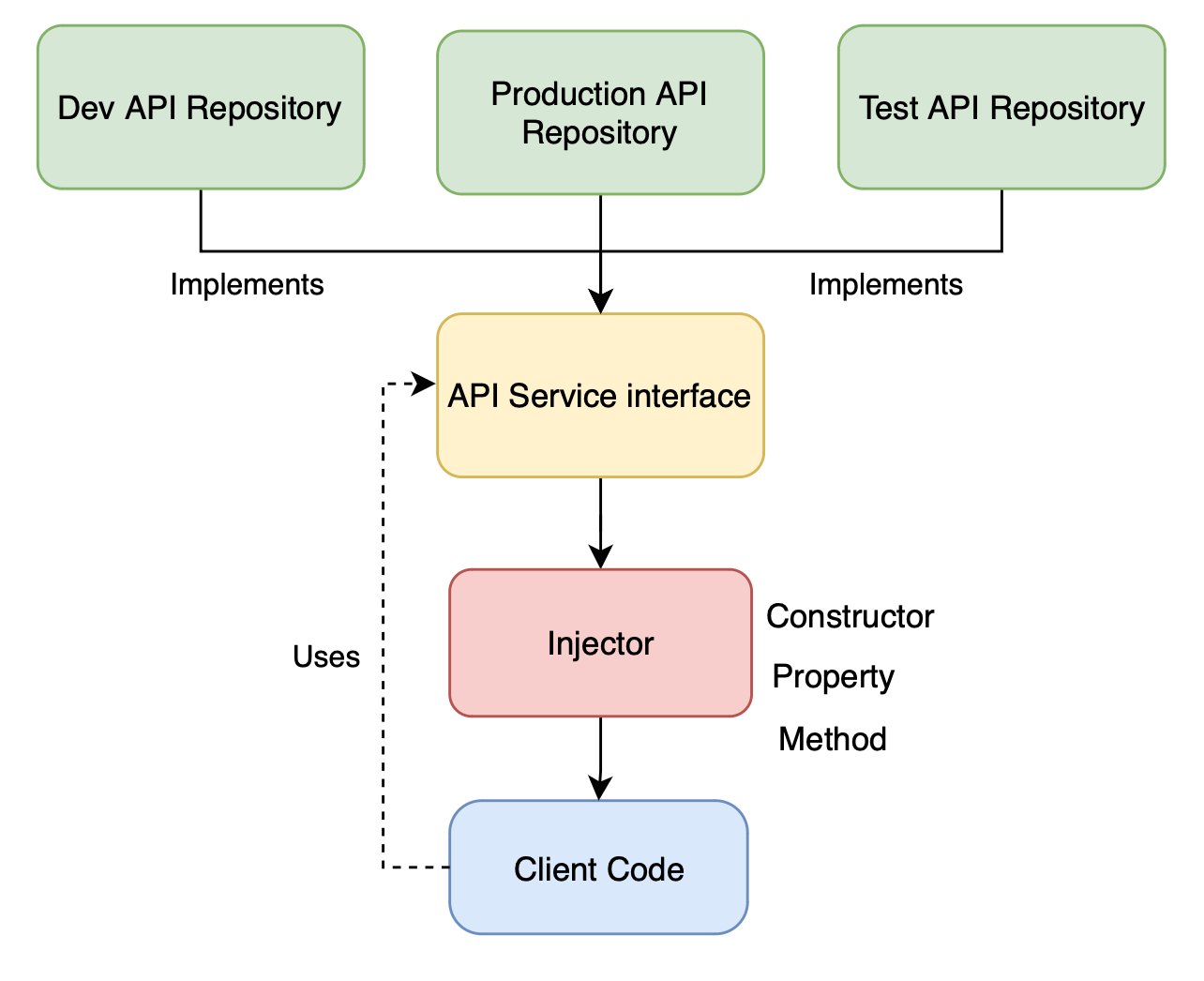 Dev API Repository

Production API Repository

Test API Repository

Implements

Implements

API Service interface

Uses

Injector

Constructor

Property

Method

Client Code